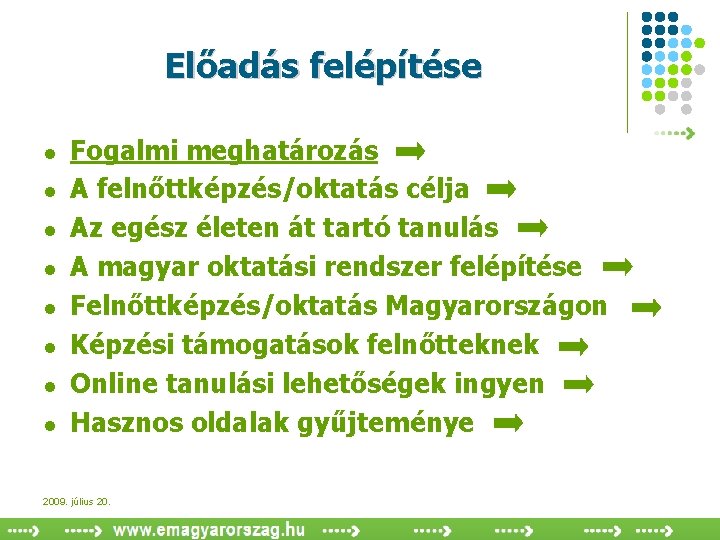 Előadás felépítése

- Fogalmi meghatározás
- A felnőttképzés/oktatás célja
- Az egész életen át tartó tanulás
- A magyar oktatási rendszer felépítése
- Felnőttképzés/oktatás Magyarországon
- Képzési támogatások felnőtteknek
- Online tanulási lehetőségek ingyen
- Hasznos oldalak gyűjteménye

2009. július 20.

www.emagyarorszag.hu